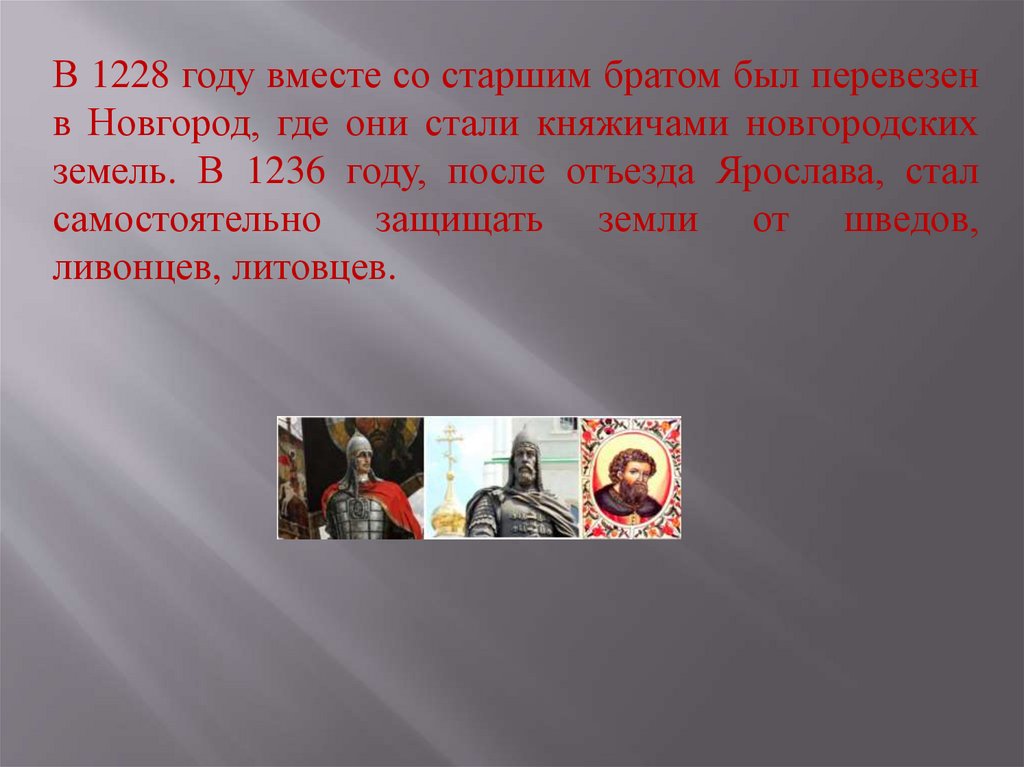 В 1228 году вместе со старшим братом был перевезен в Новгород, где они стали княжичами новгородских земель. В 1236 году, после отъезда Ярослава, стал самостоятельно защищать земли от шведов, ливонцев, литовцев.